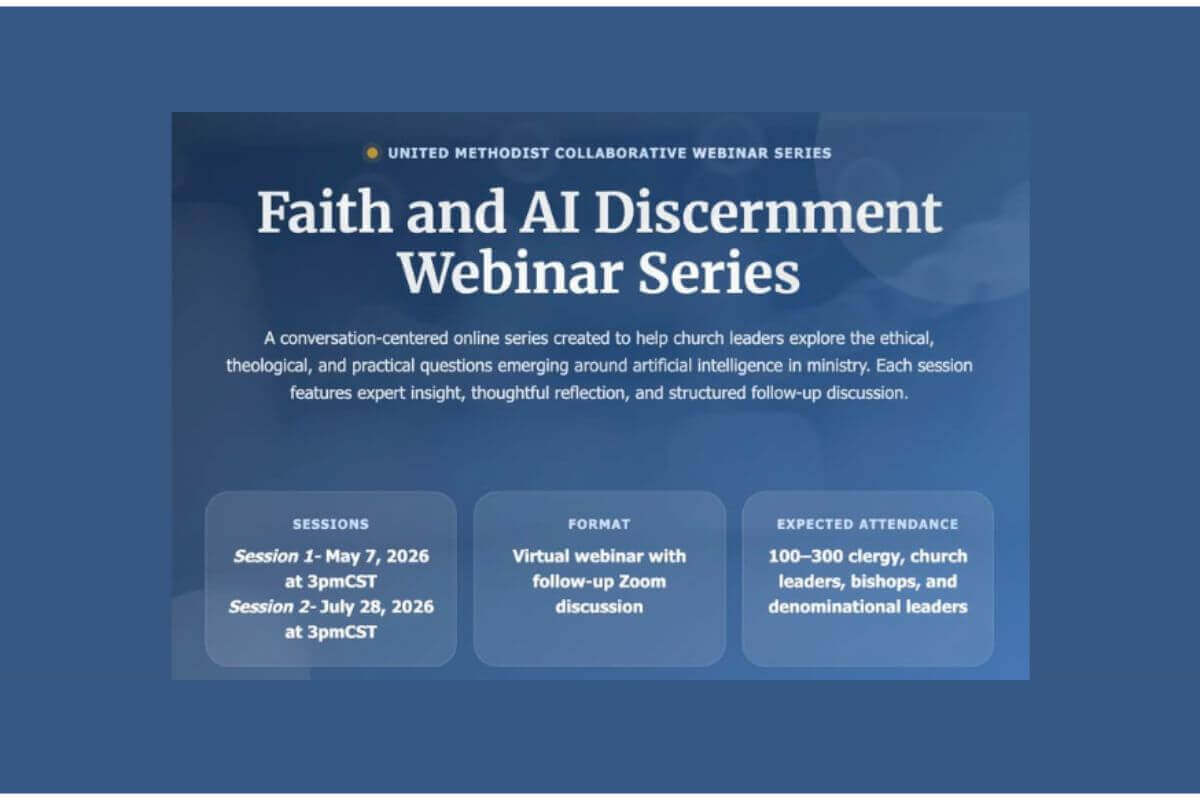 UNITED METHODIST COLLABORATIVE WEBINAR SERIES

Faith and AI Discernment Webinar Series

A conversation-centered online series created to help church leaders explore the ethical, theological, and practical questions emerging around artificial intelligence in ministry. Each session features expert insight, thoughtful reflection, and structured follow-up discussion.

SESSIONS

Session 1- May 7, 2026 at 3pmCST
Session 2- July 28, 2026 at 3pmCST

FORMAT

Virtual webinar with follow-up Zoom discussion

EXPECTED ATTENDANCE

100–300 clergy, church leaders, bishops, and denominational leaders